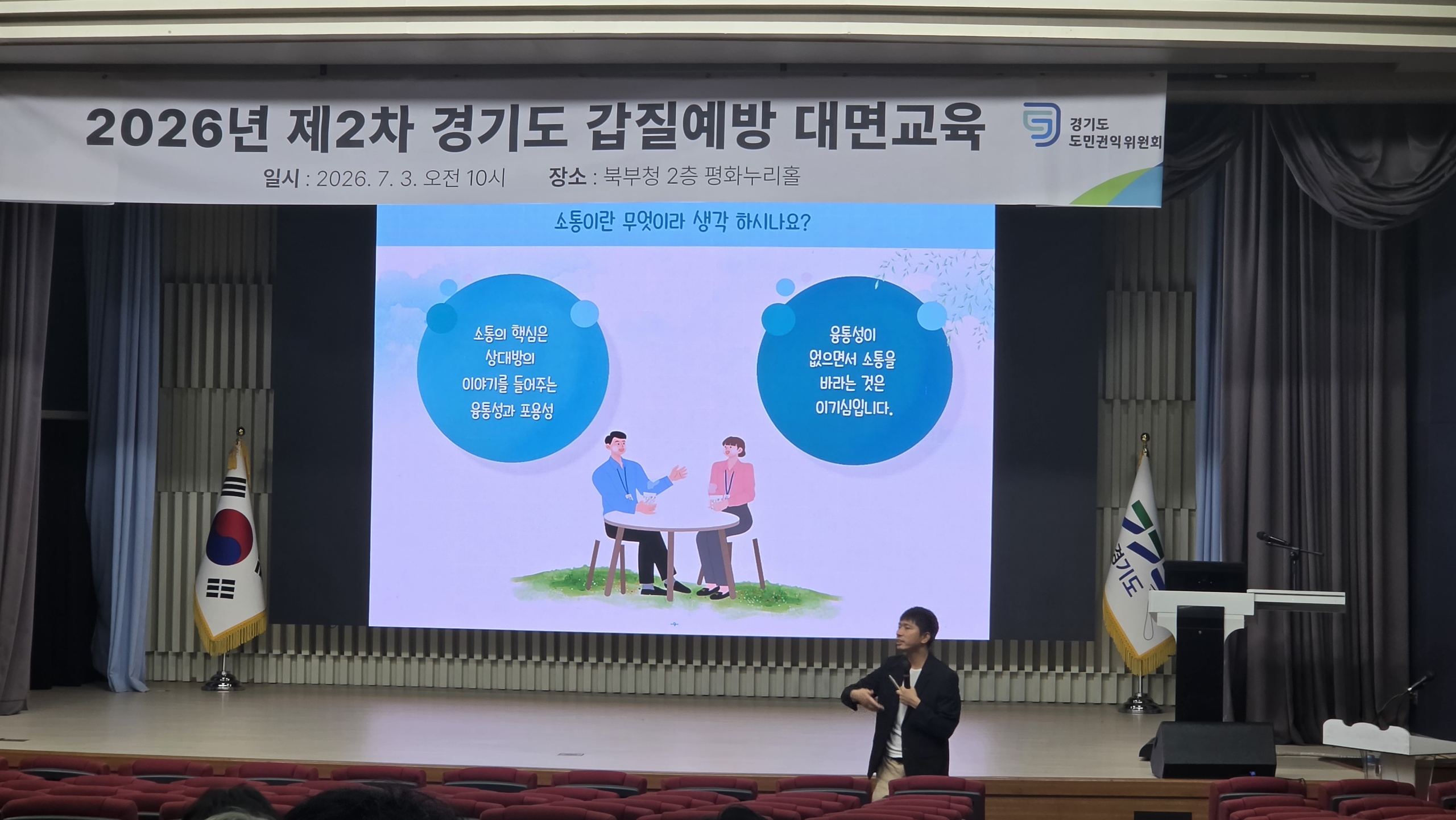 2026년 제2차 경기도 갑질예방 대면교육

경기도 도민권익위원회

일시 : 2026. 7. 3. 오전 10시 장소 : 북부청 2층 평화누리홀

소통이란 무엇이라 생각 하시나요?

소통의 핵심은 상대방의 이야기를 들어주는 융통성과 포용성

융통성이 없으면서 소통을 바라는 것은 이기심입니다.

경기도